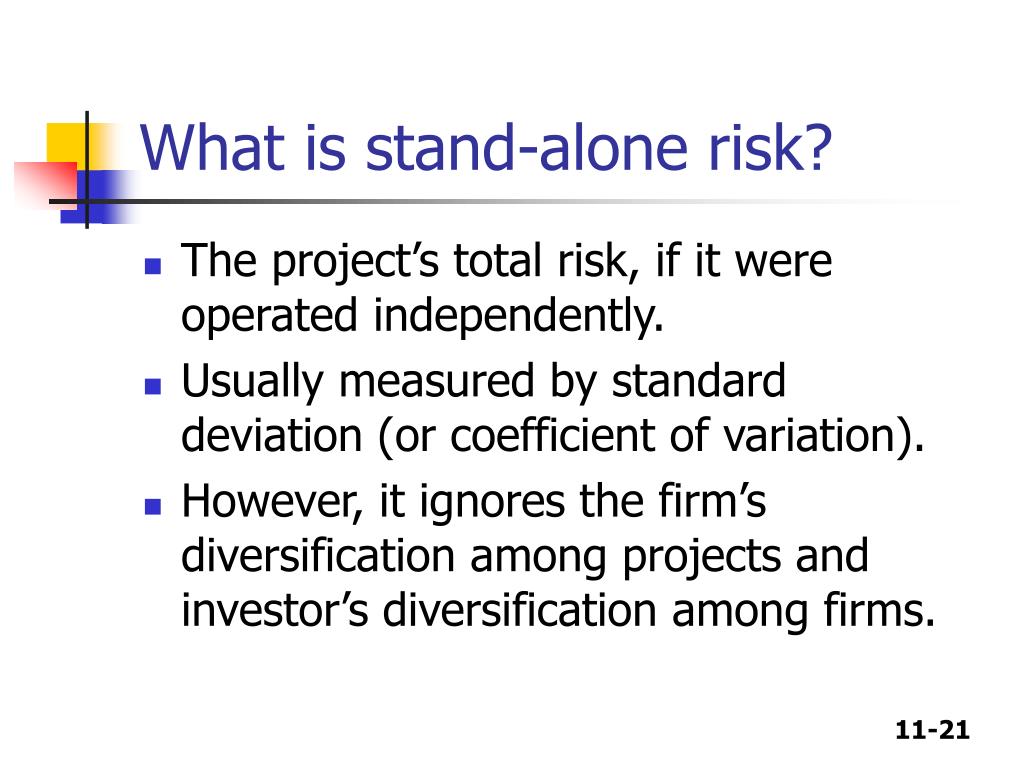 What is stand-alone risk?

- The project’s total risk, if it were operated independently.
- Usually measured by standard deviation (or coefficient of variation).
- However, it ignores the firm’s diversification among projects and investor’s diversification among firms.

11-21